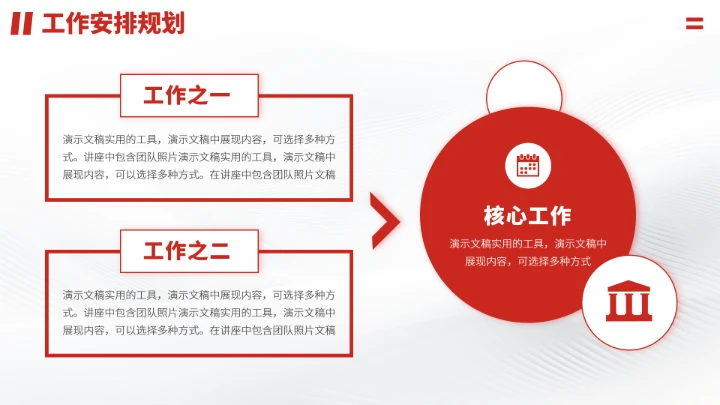 工作安排规划

工作之一

演示文稿实用的工具，演示文稿中展现内容，可选择多种方式。讲座中包含团队照片演示文稿实用的工具，演示文稿中展现内容，可以选择多种方式。在讲座中包含团队照片文稿

工作之二

演示文稿实用的工具，演示文稿中展现内容，可选择多种方式。讲座中包含团队照片演示文稿实用的工具，演示文稿中展现内容，可以选择多种方式。在讲座中包含团队照片文稿

核心工作

演示文稿实用的工具，演示文稿中展现内容，可选择多种方式